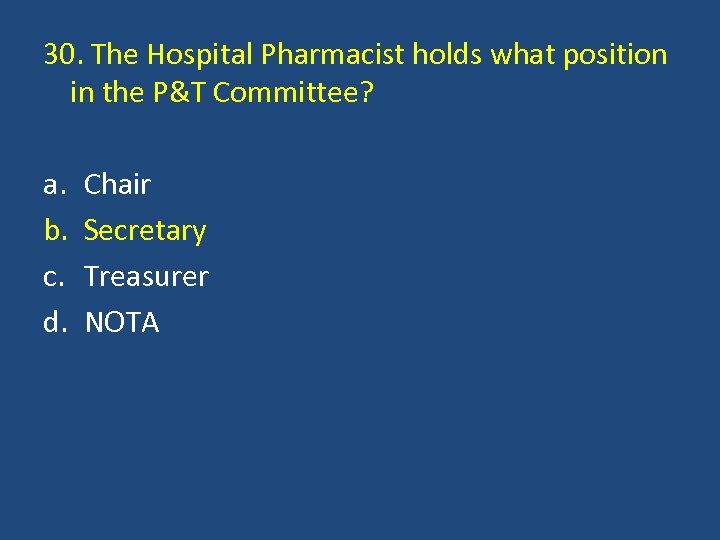 30. The Hospital Pharmacist holds what position in the P&T Committee?

a. Chair
b. Secretary
c. Treasurer
d. NOTA